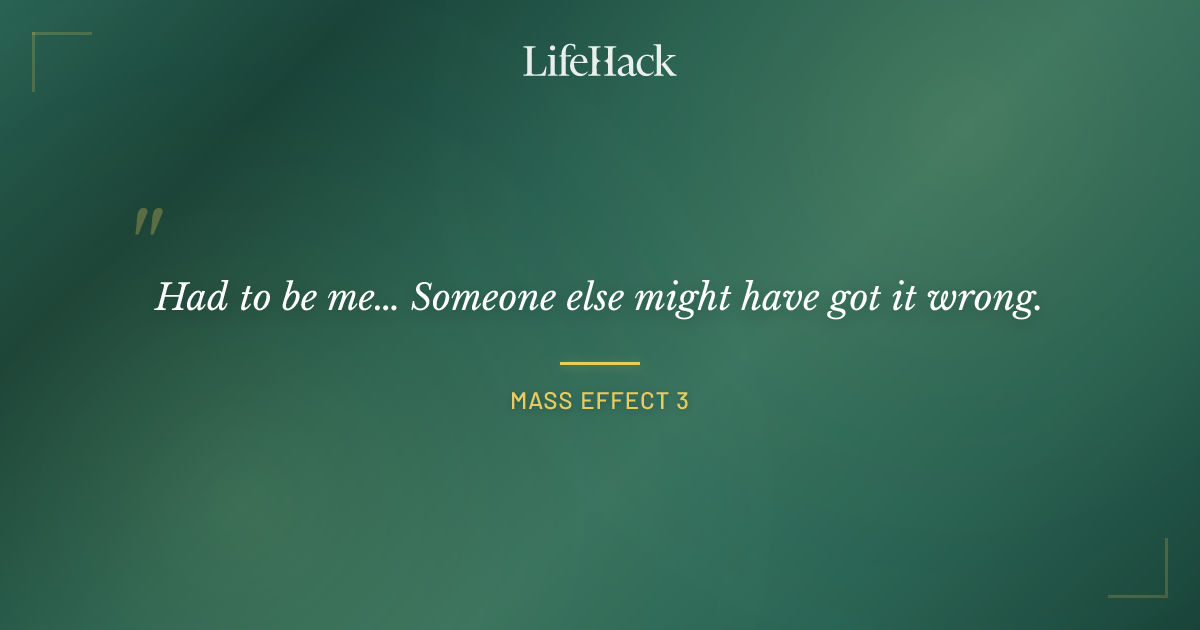 LifeHack

"

Had to be me... Someone else might have got it wrong.

MASS EFFECT 3